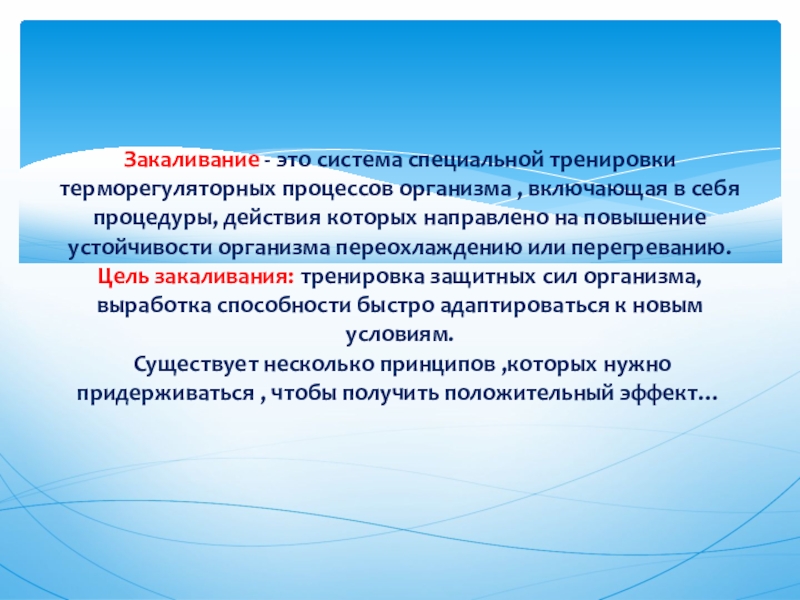 Закаливание - это система специальной тренировки терморегуляторных процессов организма , включающая в себя процедуры, действия которых направлено на повышение устойчивости организма переохлаждению или перегреванию.
Цель закаливания: тренировка защитных сил организма, выработка способности быстро адаптироваться к новым условиям.
Существует несколько принципов ,которых нужно придерживаться , чтобы получить положительный эффект…